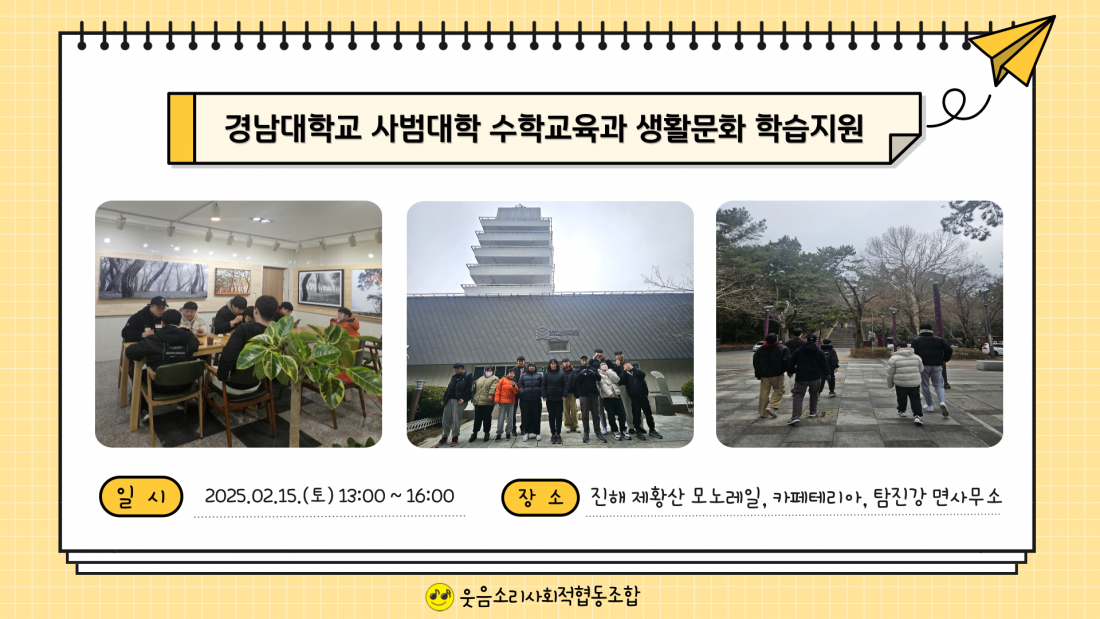 경남대학교 사범대학 수학교육과 생활문화 학습지원

일 시 2025.02.15.(토) 13:00 ~ 16:00

장 소 진해 제황산 모노레일, 카페테리아, 탐진강 면사무소

웃음소리사회적협동조합